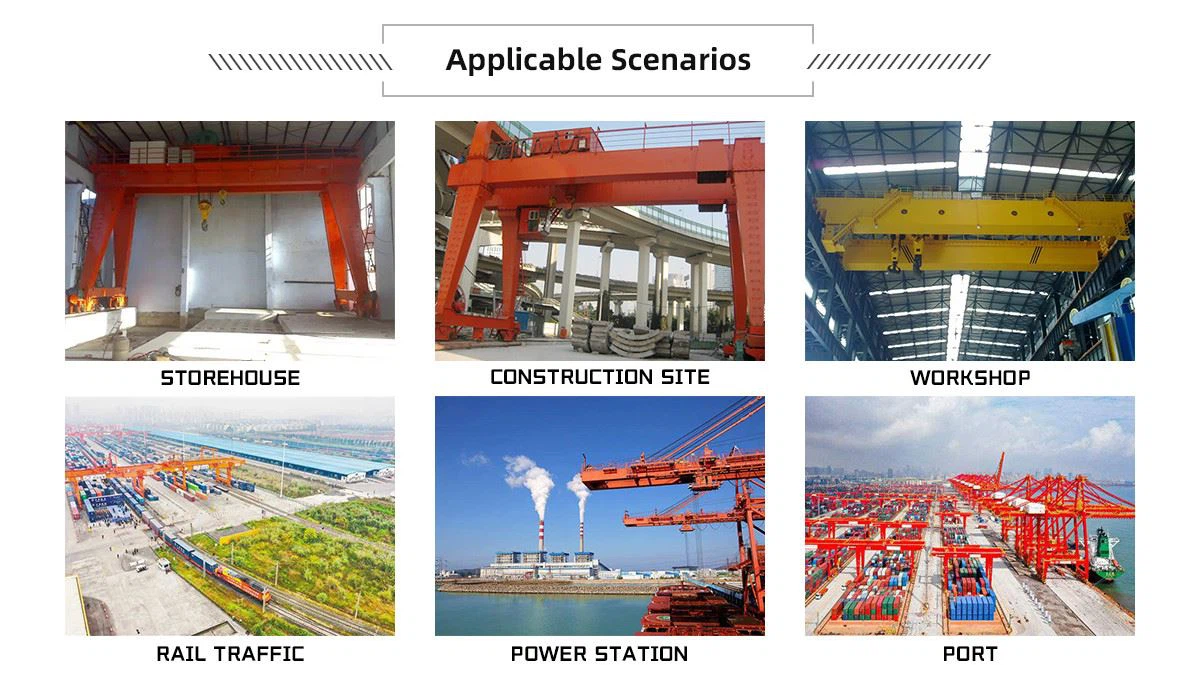 Applicable Scenarios

STOREHOUSE

CONSTRUCTION SITE

WORKSHOP

RAIL TRAFFIC

POWER STATION

PORT